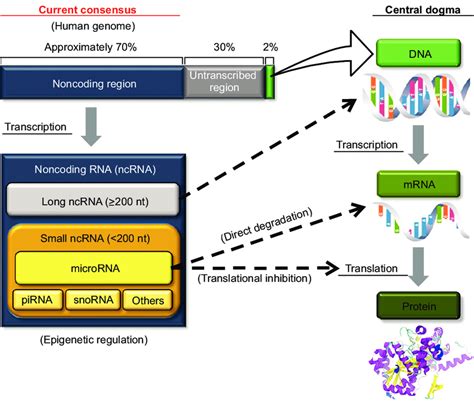 Current consensus

(Human genome)

Approximately 70%

30%

2%

Noncoding region

Untranscribed region

Transcription

Noncoding RNA (ncRNA)

Long ncRNA (≥200 nt)

Small ncRNA (<200 nt)

microRNA

piRNA

snoRNA

Others

(Epigenetic regulation)

(Direct degradation)

(Translational inhibition)

Central dogma

DNA

Transcription

mRNA

Translation

Protein